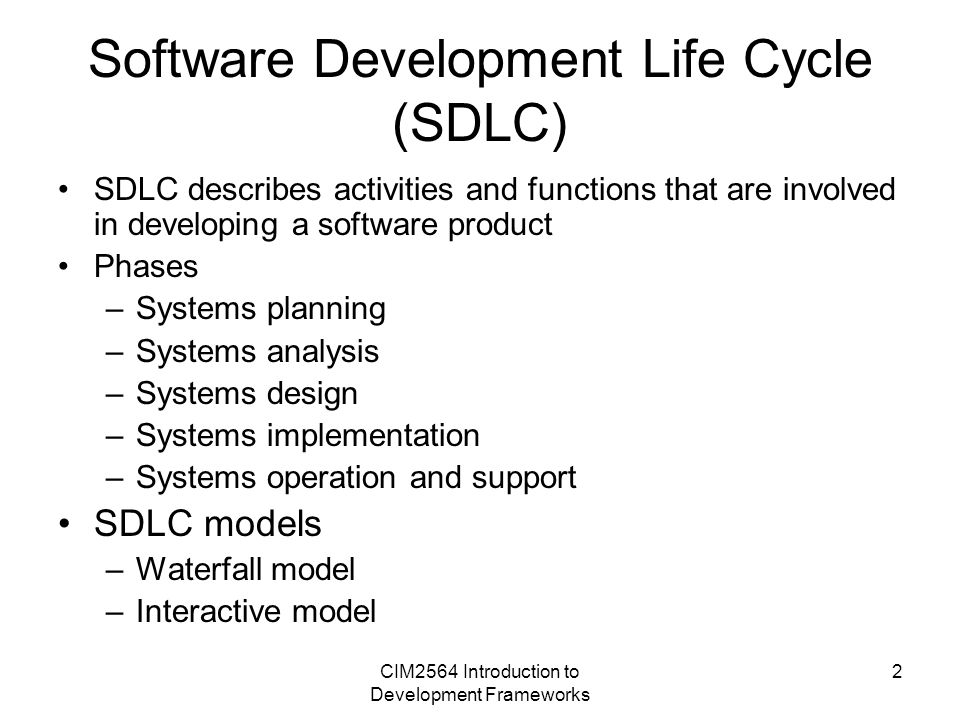 Software Development Life Cycle (SDLC)

• SDLC describes activities and functions that are involved in developing a software product
• Phases
– Systems planning
– Systems analysis
– Systems design
– Systems implementation
– Systems operation and support
• SDLC models
– Waterfall model
– Interactive model

CIM2564 Introduction to Development Frameworks

2